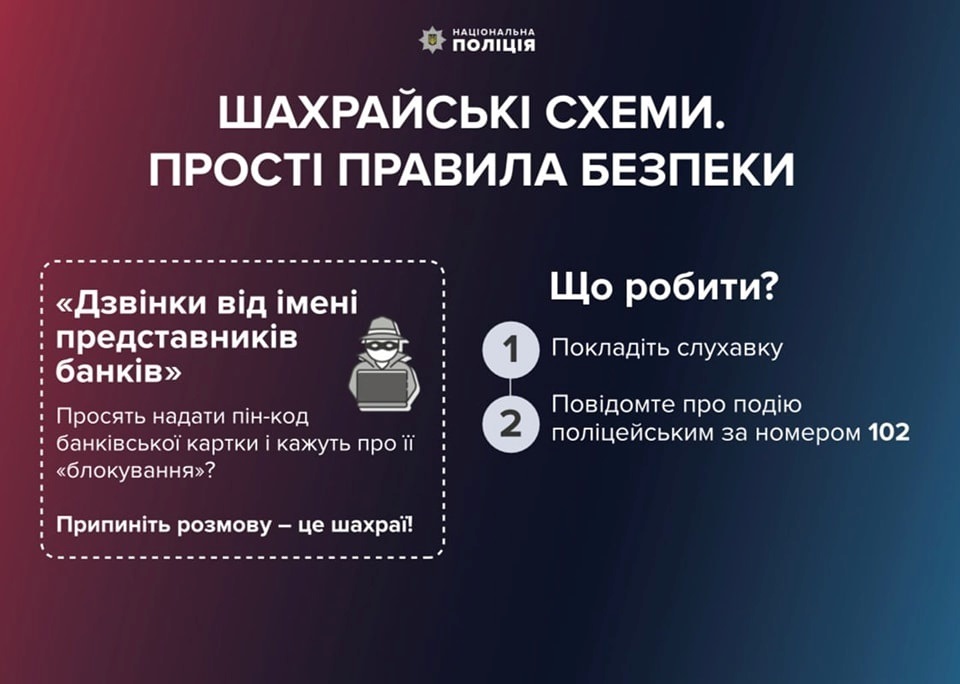 НАЦІОНАЛЬНА
ПОЛІЦІЯ

ШАХРАЙСЬКІ СХЕМИ.
ПРОСТІ ПРАВИЛА БЕЗПЕКИ

«Дзвінки від імені представників банків»

Просять надати пін-код банківської картки і кажуть про її «блокування»?

Припиніть розмову – це шахраї!

Що робити?

1 Покладіть слухавку

2 Повідомте про подію поліцейським за номером 102